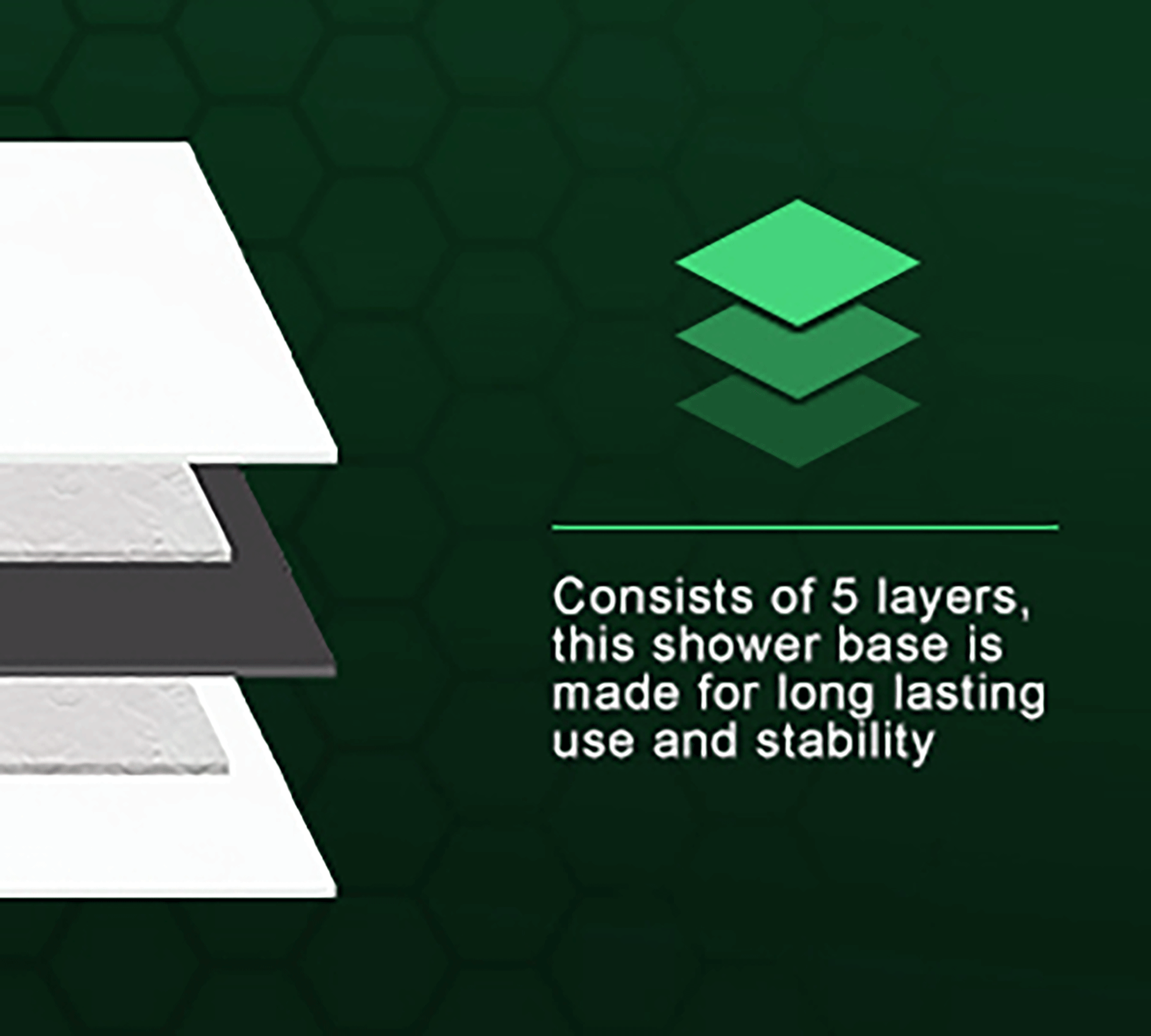 Consists of 5 layers, this shower base is made for long lasting use and stability